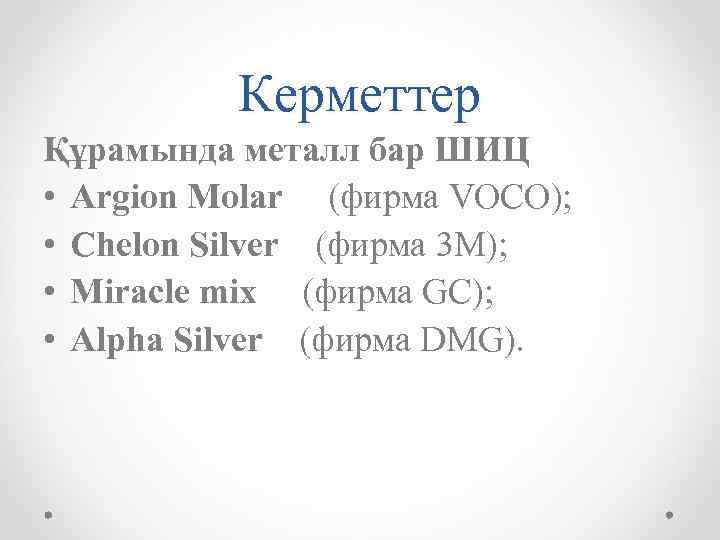 Керметтер

Құрамында металл бар ШИЦ

• Argion Molar (фирма VOCO);
• Chelon Silver (фирма 3M);
• Miracle mix (фирма GC);
• Alpha Silver (фирма DMG).